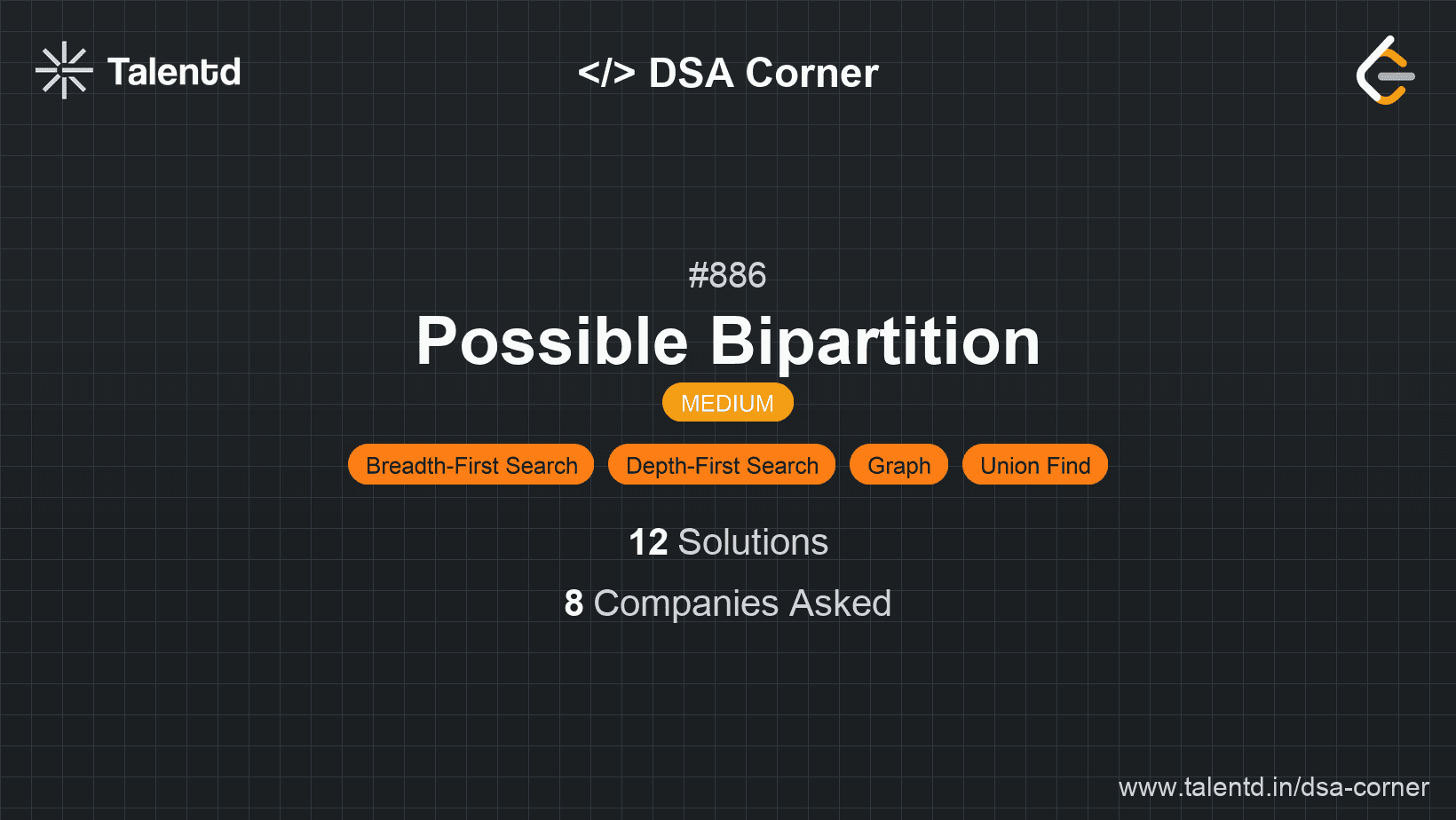 Talentd

</> DSA Corner

#886

Possible Bipartition

MEDIUM

Breadth-First Search Depth-First Search Graph Union Find

12 Solutions

8 Companies Asked

www.talentd.in/dsa-corner